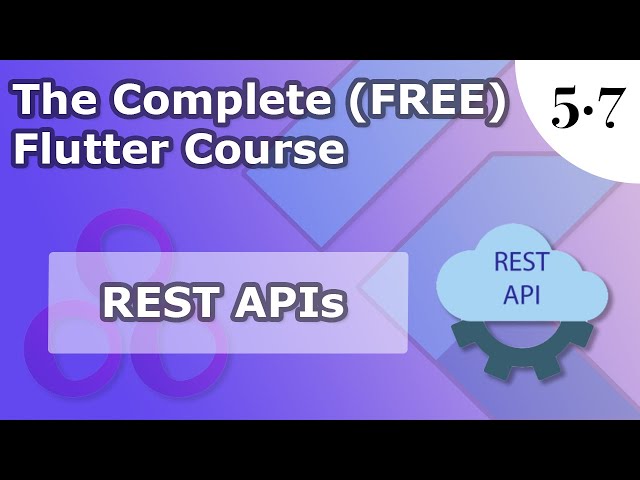 The Complete (FREE) Flutter Course

5·7

REST APIs

REST API